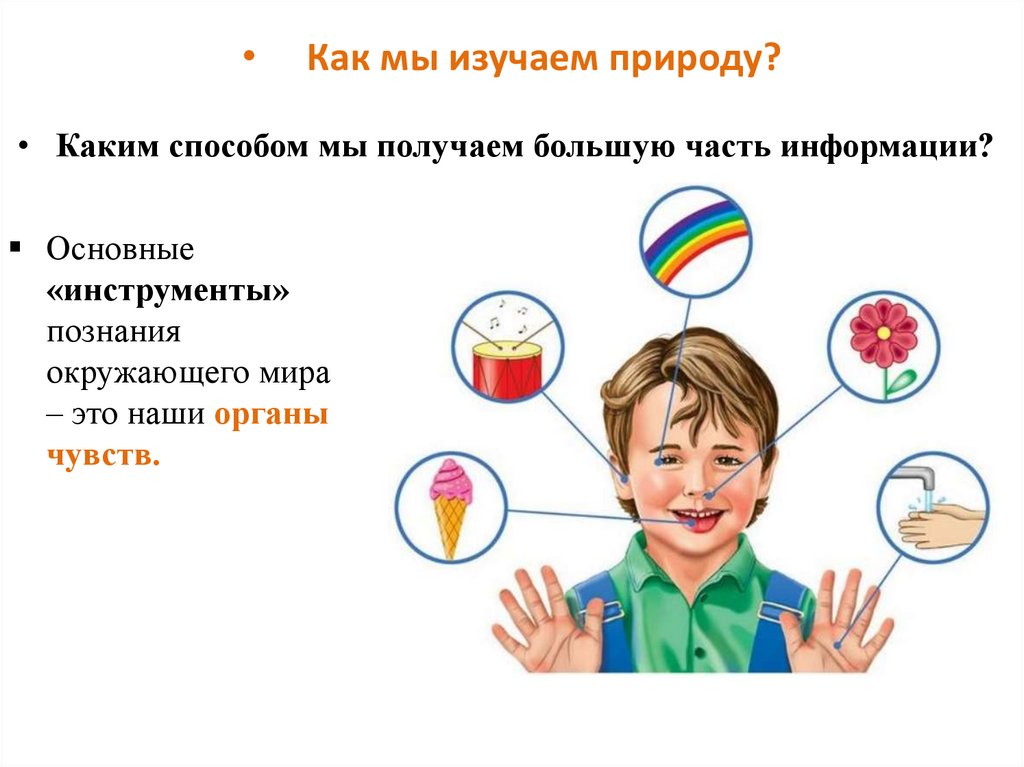 • Как мы изучаем природу?

• Каким способом мы получаем большую часть информации?

▪ Основные «инструменты» познания окружающего мира – это наши органы чувств.